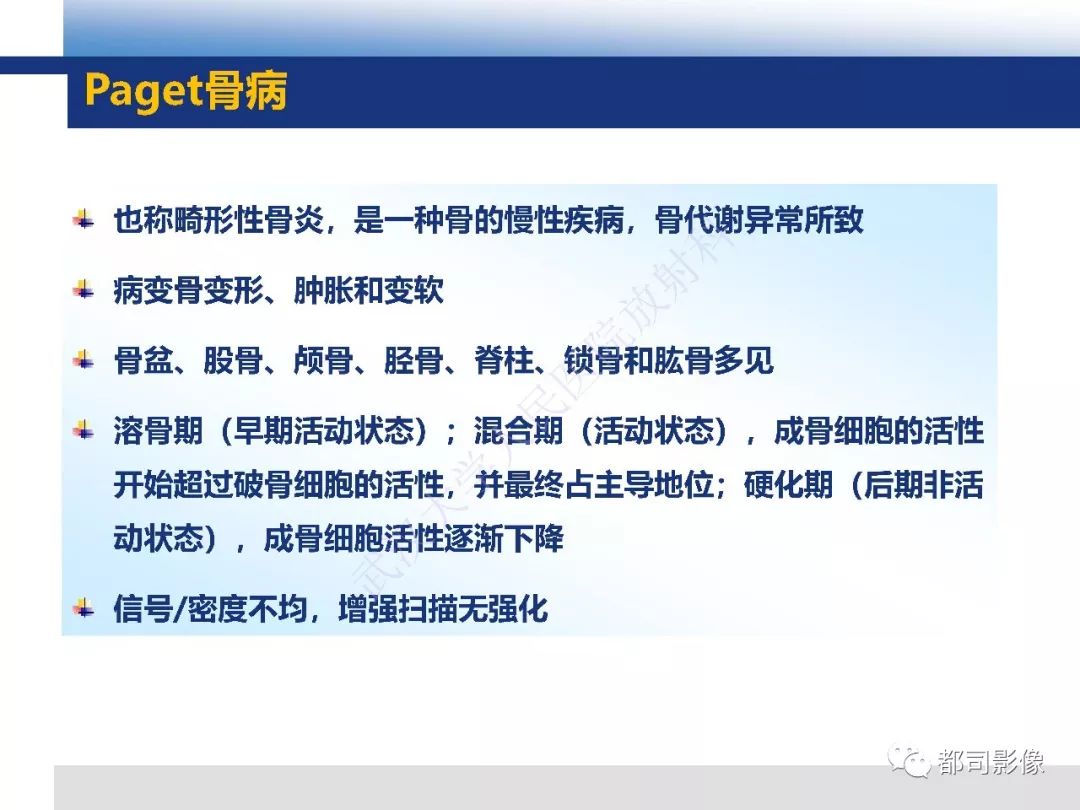 Paget骨病

也称畸形性骨炎，是一种骨的慢性疾病，骨代谢异常所致

病变骨变形、肿胀和变软

骨盆、股骨、颅骨、胫骨、脊柱、锁骨和肱骨多见

溶骨期（早期活动状态）；混合期（活动状态），成骨细胞的活性开始超过破骨细胞的活性，并最终占主导地位；硬化期（后期非活动状态），成骨细胞活性逐渐下降

信号/密度不均，增强扫描无强化

武汉大学人民医院放射科

都司影像